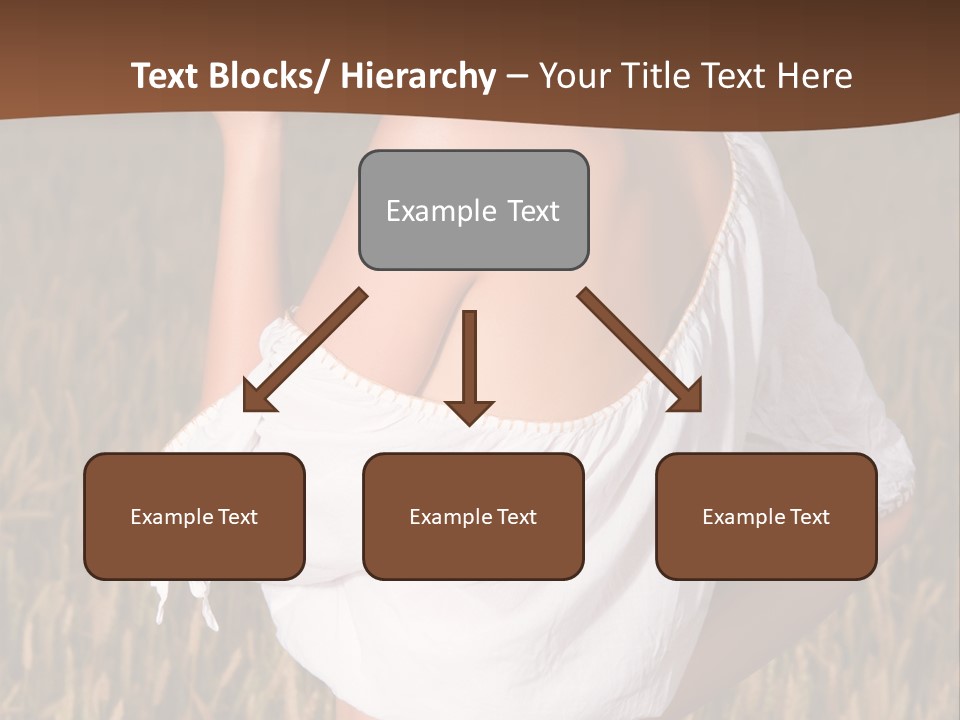 Text Blocks/ Hierarchy – Your Title Text Here

Example Text

Example Text

Example Text

Example Text